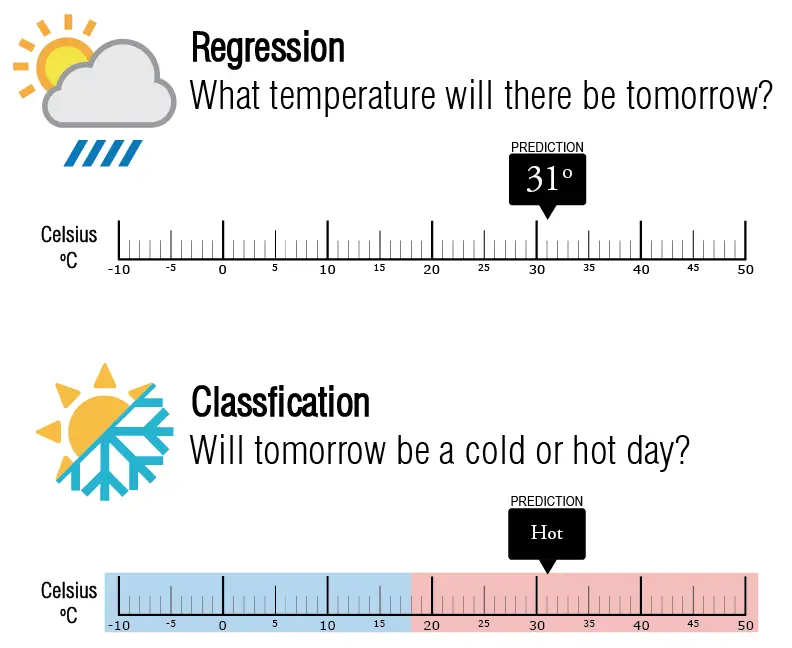 Regression
What temperature will there be tomorrow?

PREDICTION
31º

Celsius
ºC
-10 -5 0 5 10 15 20 25 30 35 40 45 50

Classfication
Will tomorrow be a cold or hot day?

PREDICTION
Hot

Celsius
ºC
-10 -5 0 5 10 15 20 25 30 35 40 45 50